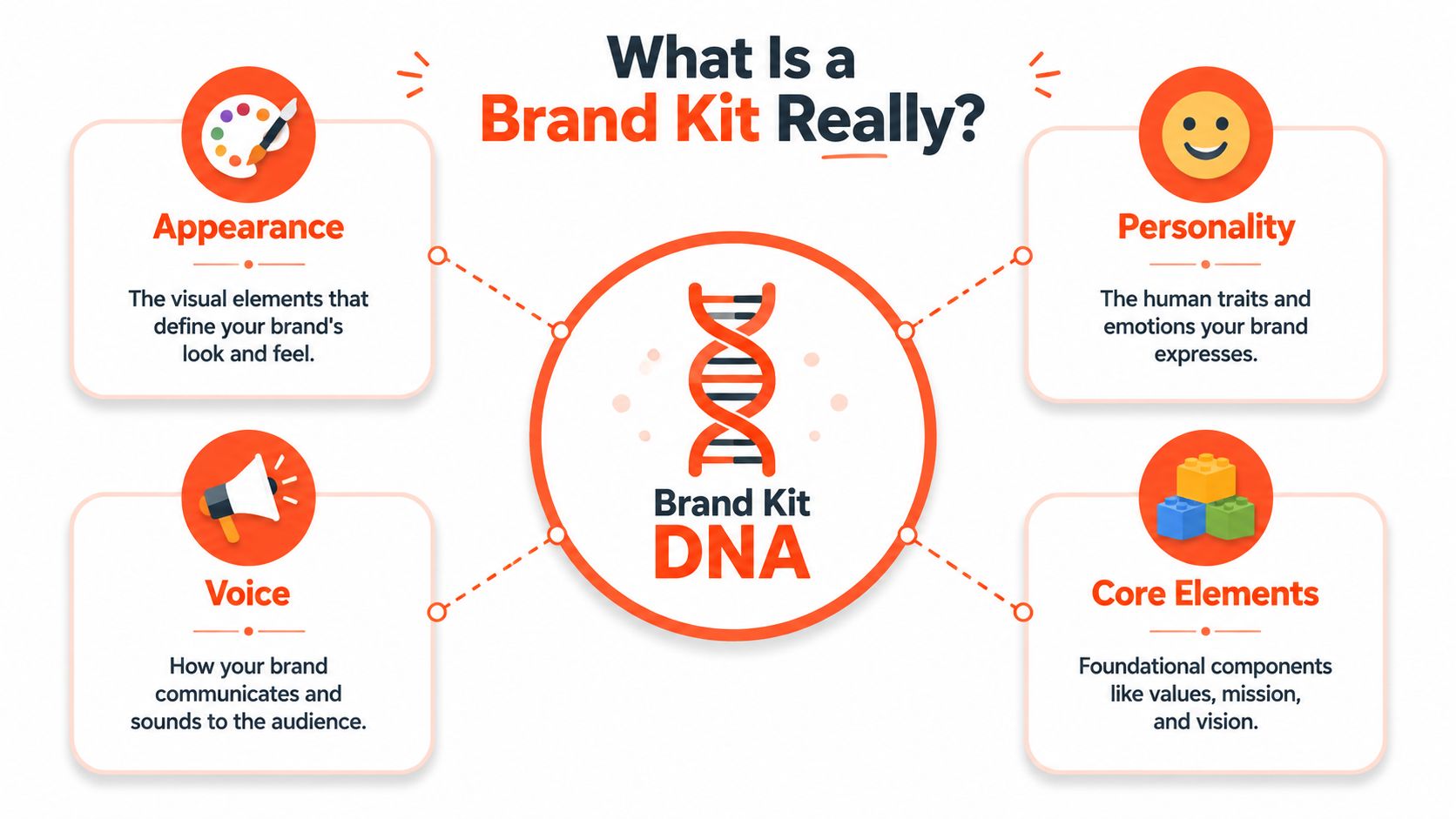 What Is a Brand Kit Really?

Appearance

The visual elements that define your brand's look and feel.

Voice

How your brand communicates and sounds to the audience.

Brand Kit DNA

Personality

The human traits and emotions your brand expresses.

Core Elements

Foundational components like values, mission, and vision.